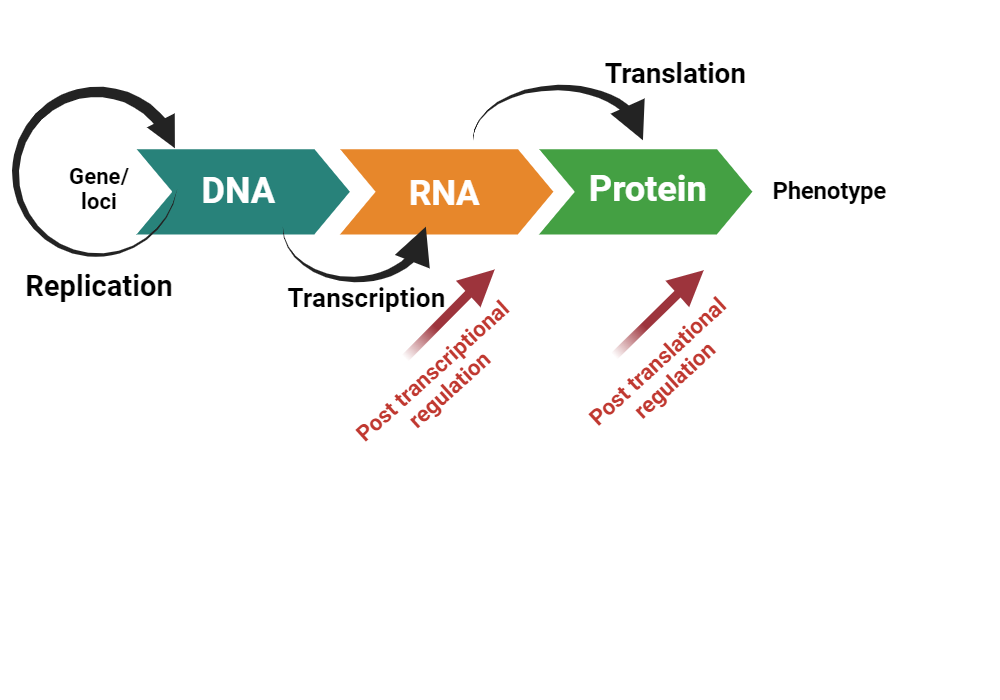 Translation

Gene/ loci

DNA

RNA

Protein

Phenotype

Replication

Transcription

Post transcriptional regulation

Post translational regulation